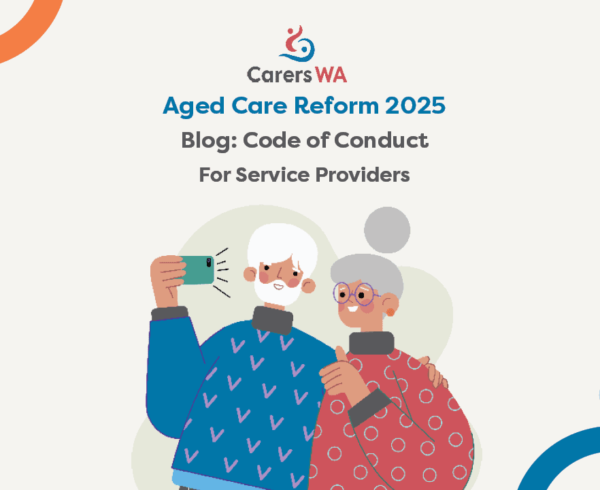 Carers WA

Aged Care Reform 2025

Blog: Code of Conduct

For Service Providers